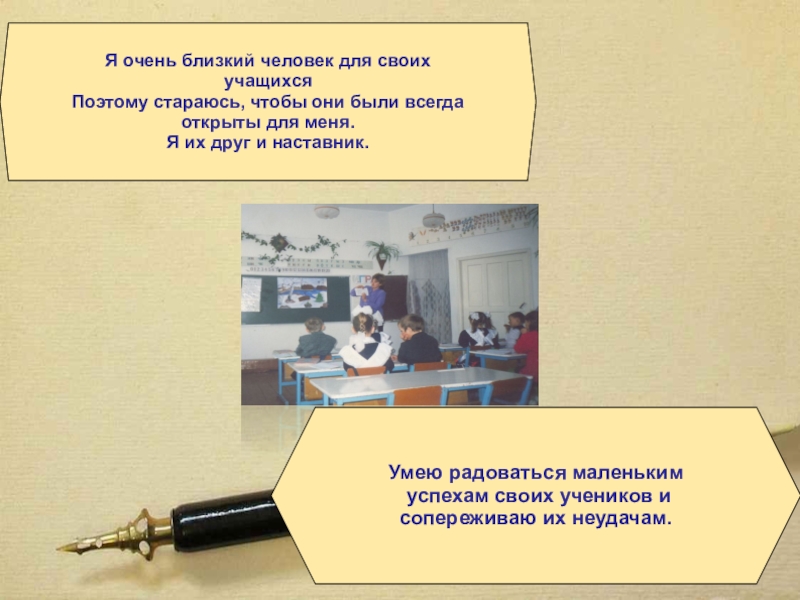 Я очень близкий человек для своих учащихся
Поэтому стараюсь, чтобы они были всегда открыты для меня.
Я их друг и наставник.

Умею радоваться маленьким успехам своих учеников и сопереживаю их неудачам.